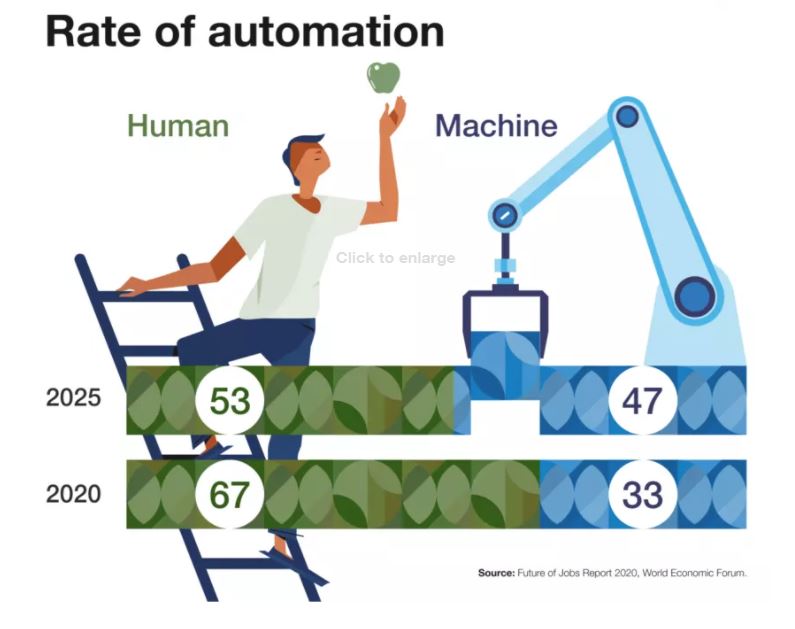 Rate of automation

Human

Machine

Click to enlarge

2025 53 47

2020 67 33

Source: Future of Jobs Report 2020, World Economic Forum.